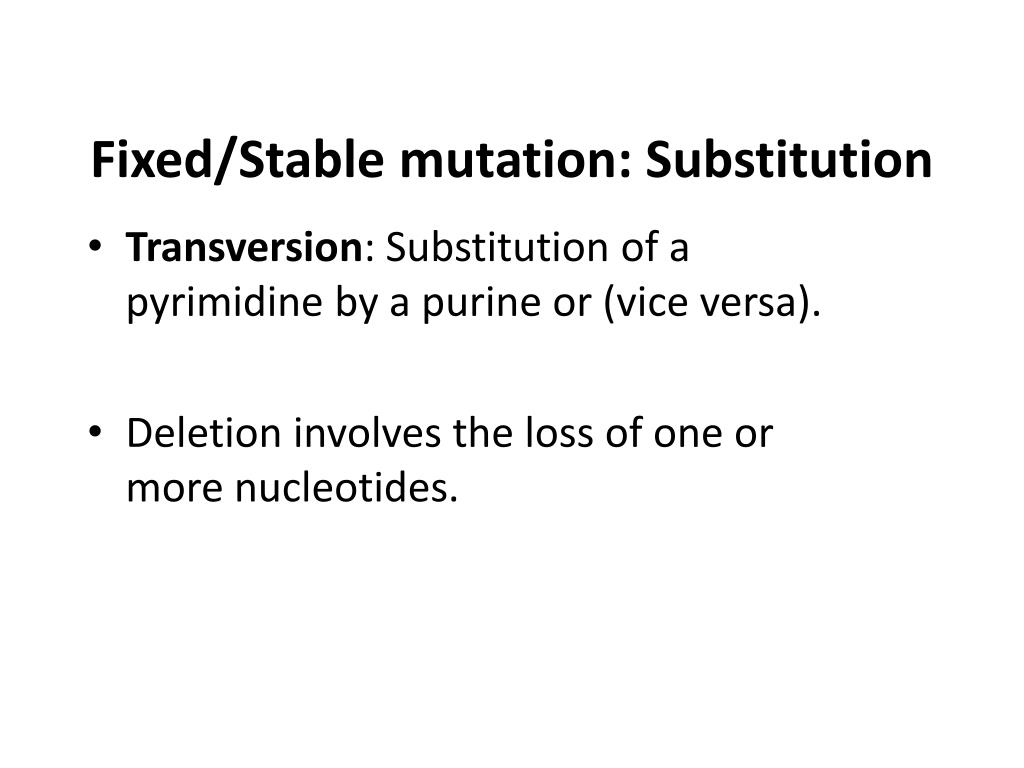 Fixed/Stable mutation: Substitution

• Transversion: Substitution of a pyrimidine by a purine or (vice versa).

• Deletion involves the loss of one or more nucleotides.